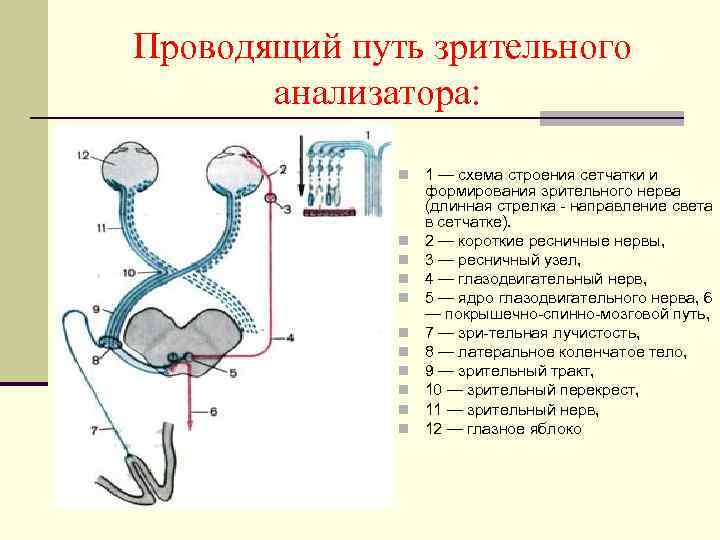 Проводящий путь зрительного анализатора:

12
11
10
9
8
7
2
3
4
5
6
1

1 — схема строения сетчатки и формирования зрительного нерва (длинная стрелка - направление света в сетчатке).

2 — короткие ресничные нервы,

3 — ресничный узел,

4 — глазодвигательный нерв,

5 — ядро глазодвигательного нерва, 6 — покрышечно-спинно-мозговой путь,

7 — зри-тельная лучистость,

8 — латеральное коленчатое тело,

9 — зрительный тракт,

10 — зрительный перекрест,

11 — зрительный нерв,

12 — глазное яблоко